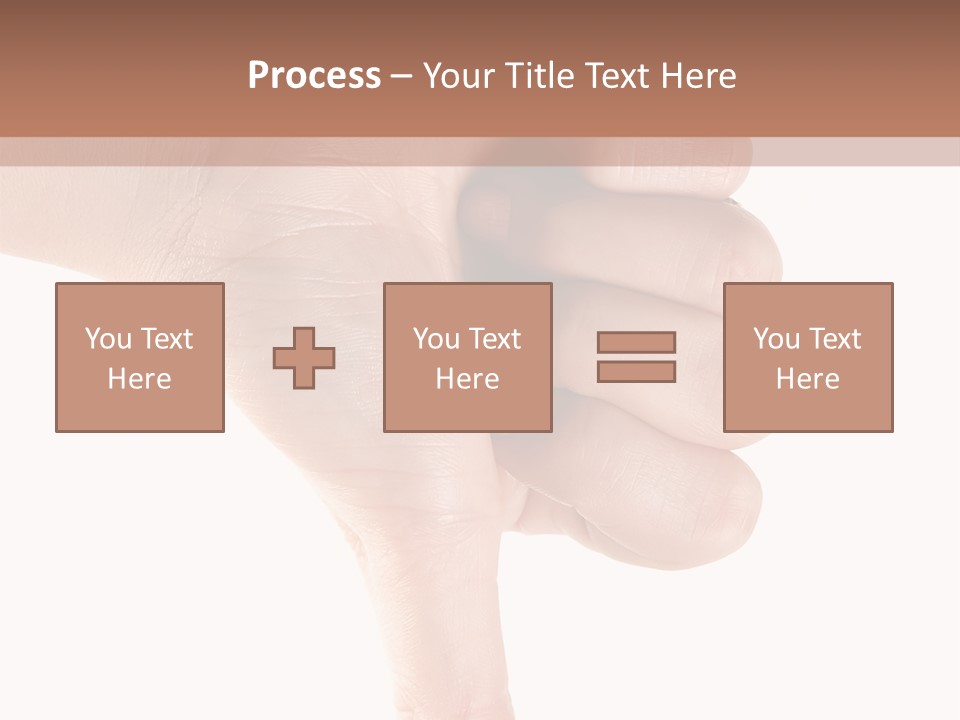 Process – Your Title Text Here

You Text Here

You Text Here

You Text Here